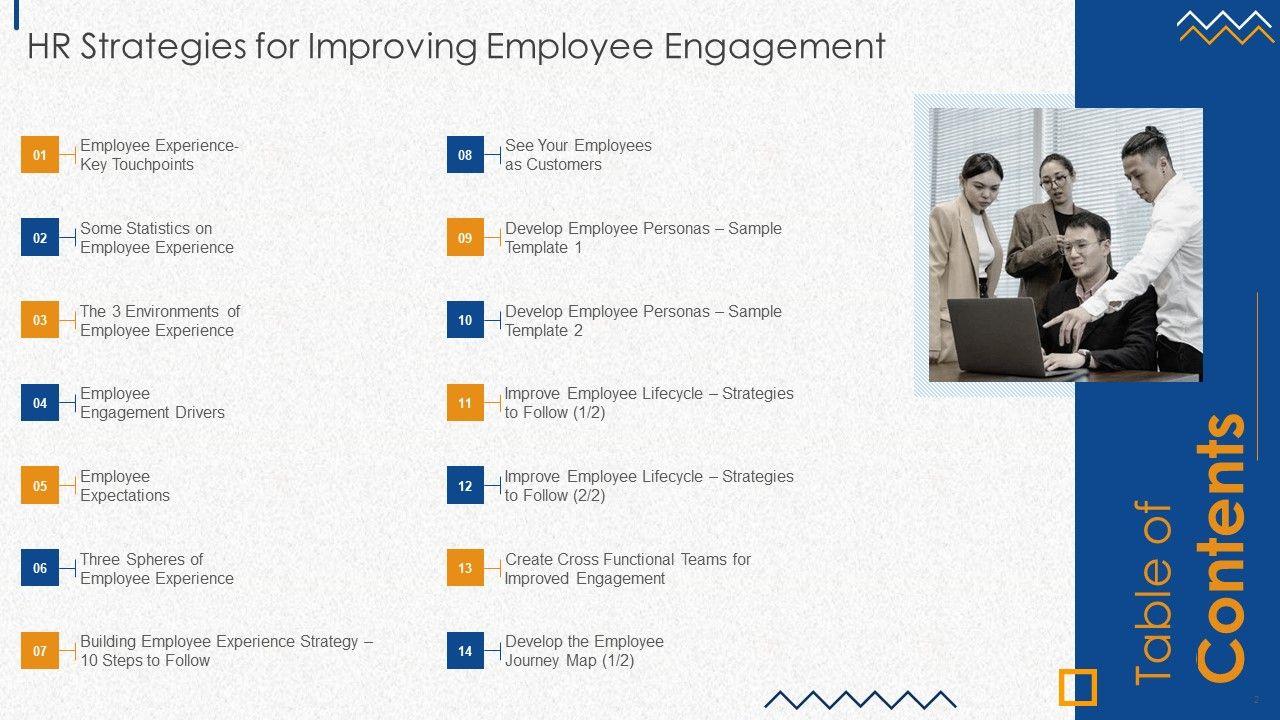 HR Strategies for Improving Employee Engagement

01 Employee Experience- Key Touchpoints

02 Some Statistics on Employee Experience

03 The 3 Environments of Employee Experience

04 Employee Engagement Drivers

05 Employee Expectations

06 Three Spheres of Employee Experience

07 Building Employee Experience Strategy – 10 Steps to Follow

08 See Your Employees as Customers

09 Develop Employee Personas – Sample Template 1

10 Develop Employee Personas – Sample Template 2

11 Improve Employee Lifecycle – Strategies to Follow (1/2)

12 Improve Employee Lifecycle – Strategies to Follow (2/2)

13 Create Cross Functional Teams for Improved Engagement

14 Develop the Employee Journey Map (1/2)

Table of Contents

2